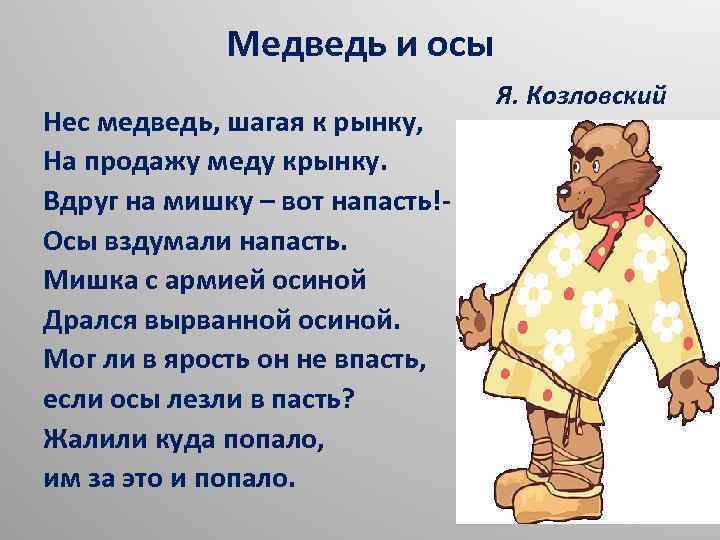 Медведь и осы

Я. Козловский

Нес медведь, шагая к рынку,
На продажу меду крынку.
Вдруг на мишку – вот напасть!-
Осы вздумали напасть.
Мишка с армией осиной
Дрался вырванной осиной.
Мог ли в ярость он не впасть,
если осы лезли в пасть?
Жалили куда попало,
им за это и попало.